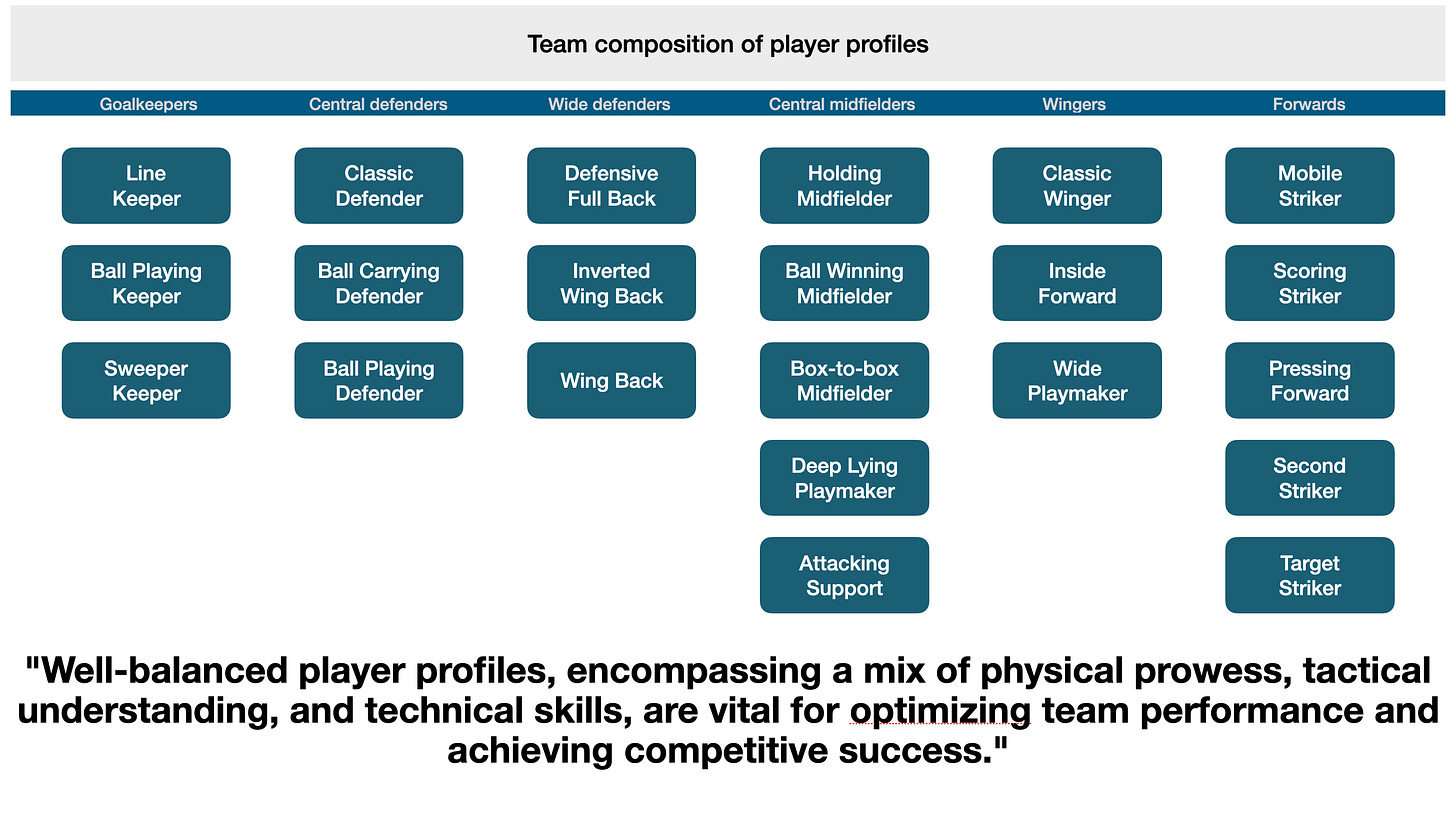 Team composition of player profiles

Goalkeepers
Line Keeper
Ball Playing Keeper
Sweeper Keeper

Central defenders
Classic Defender
Ball Carrying Defender
Ball Playing Defender

Wide defenders
Defensive Full Back
Inverted Wing Back
Wing Back

Central midfielders
Holding Midfielder
Ball Winning Midfielder
Box-to-box Midfielder
Deep Lying Playmaker
Attacking Support

Wingers
Classic Winger
Inside Forward
Wide Playmaker

Forwards
Mobile Striker
Scoring Striker
Pressing Forward
Second Striker
Target Striker

"Well-balanced player profiles, encompassing a mix of physical prowess, tactical understanding, and technical skills, are vital for optimizing team performance and achieving competitive success."